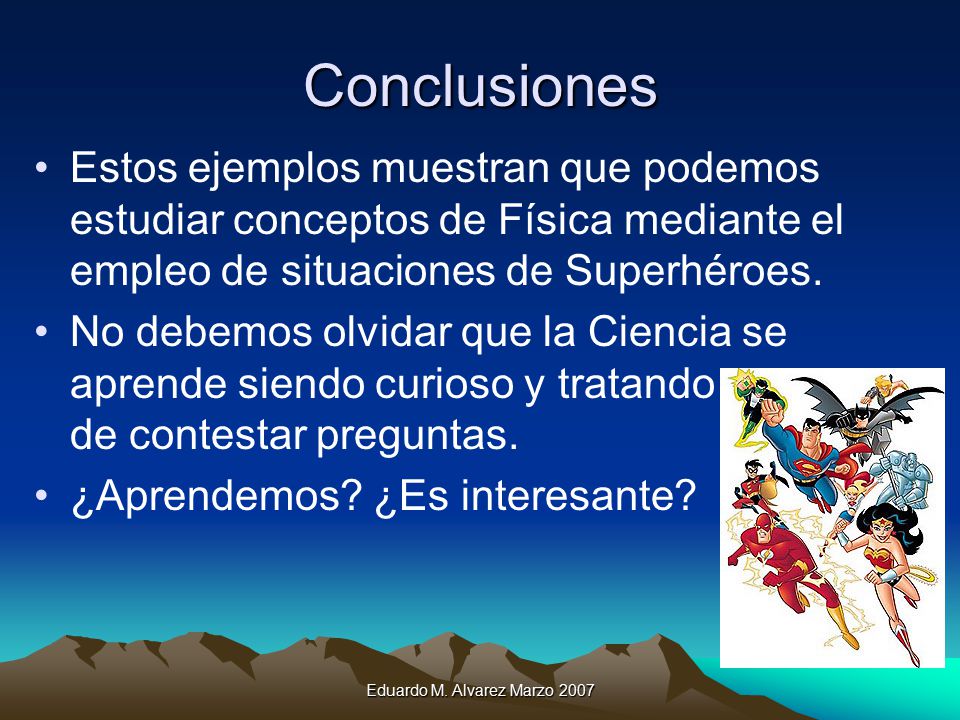 Conclusiones

• Estos ejemplos muestran que podemos estudiar conceptos de Física mediante el empleo de situaciones de Superhéroes.

• No debemos olvidar que la Ciencia se aprende siendo curioso y tratando de contestar preguntas.

• ¿Aprendemos? ¿Es interesante?

Eduardo M. Alvarez Marzo 2007